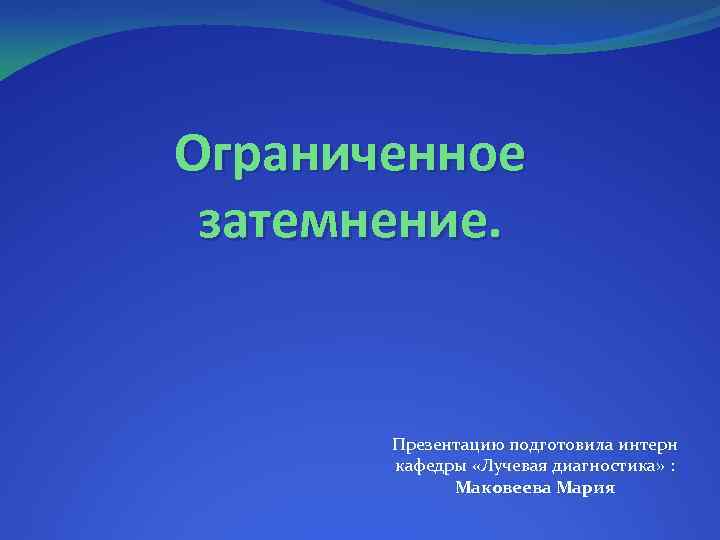 Ограниченное затемнение.

Презентацию подготовила интерн кафедры «Лучевая диагностика» :
Маковеева Мария